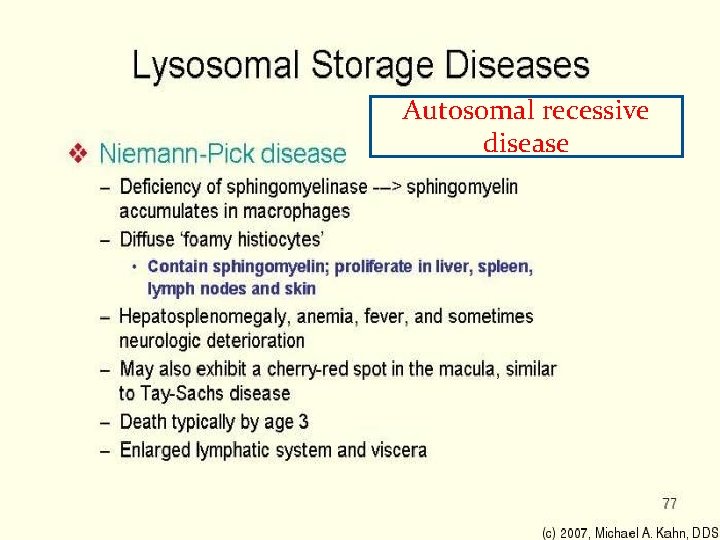 Lysosomal Storage Diseases

Autosomal recessive disease

❖ Niemann-Pick disease

– Deficiency of sphingomyelinase ---> sphingomyelin accumulates in macrophages

– Diffuse 'foamy histiocytes'

• Contain sphingomyelin; proliferate in liver, spleen, lymph nodes and skin

– Hepatosplenomegaly, anemia, fever, and sometimes neurologic deterioration

– May also exhibit a cherry-red spot in the macula, similar to Tay-Sachs disease

– Death typically by age 3

– Enlarged lymphatic system and viscera

77

(c) 2007, Michael A. Kahn, DDS